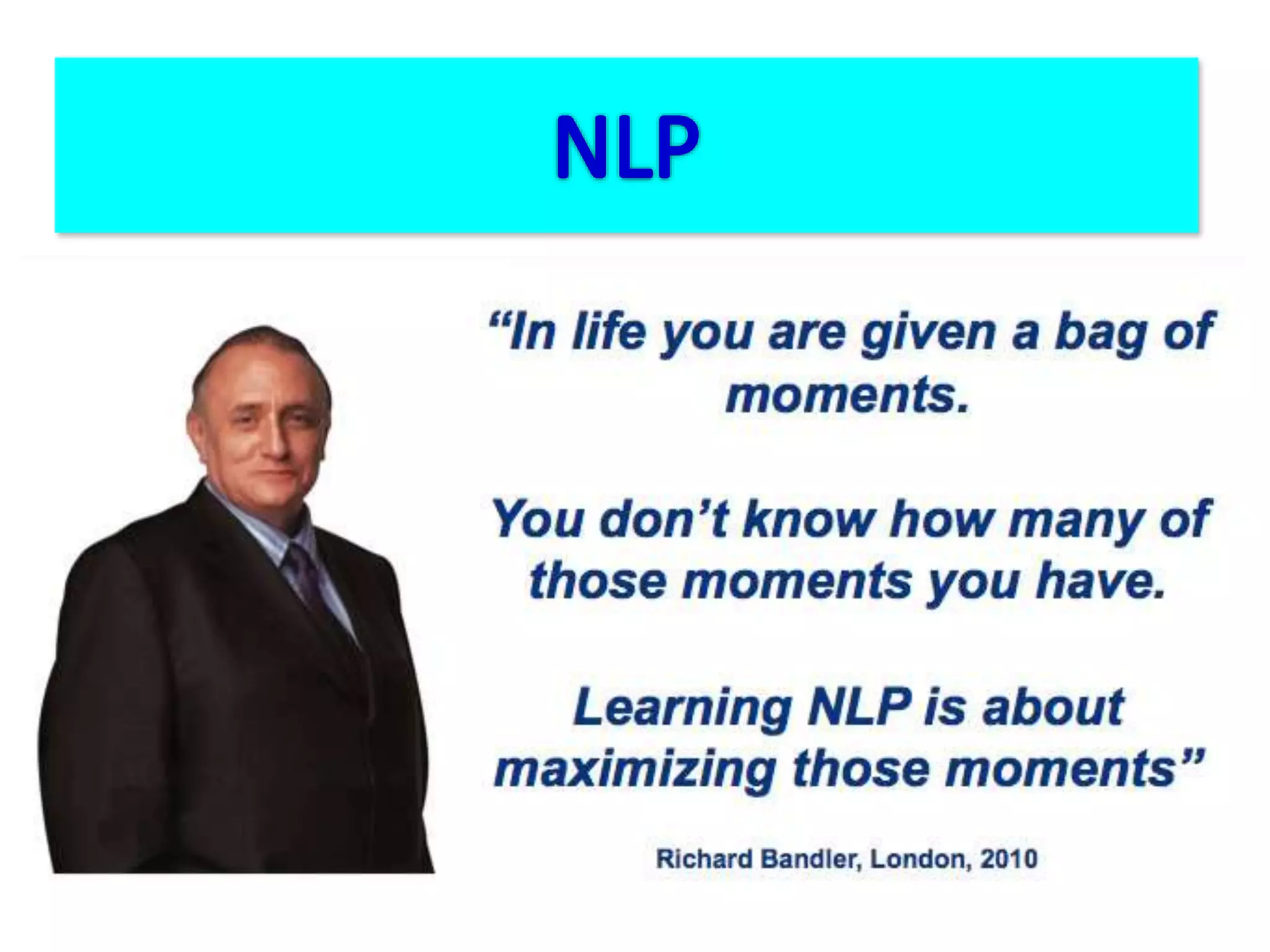 NLP

“In life you are given a bag of moments.

You don’t know how many of those moments you have.

Learning NLP is about maximizing those moments”

Richard Bandler, London, 2010